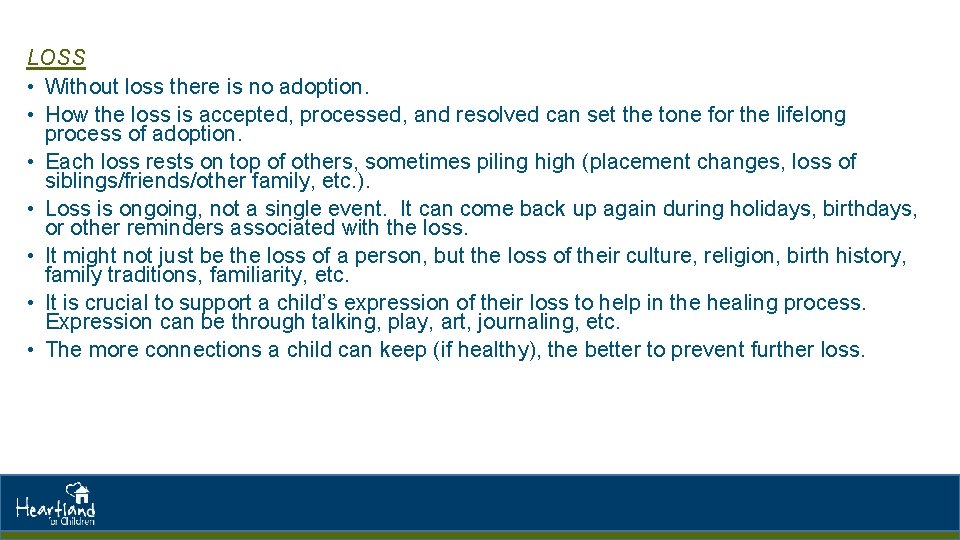 LOSS

• Without loss there is no adoption.
• How the loss is accepted, processed, and resolved can set the tone for the lifelong process of adoption.
• Each loss rests on top of others, sometimes piling high (placement changes, loss of siblings/friends/other family, etc.).
• Loss is ongoing, not a single event. It can come back up again during holidays, birthdays, or other reminders associated with the loss.
• It might not just be the loss of a person, but the loss of their culture, religion, birth history, family traditions, familiarity, etc.
• It is crucial to support a child's expression of their loss to help in the healing process. Expression can be through talking, play, art, journaling, etc.
• The more connections a child can keep (if healthy), the better to prevent further loss.

Heartland for Children